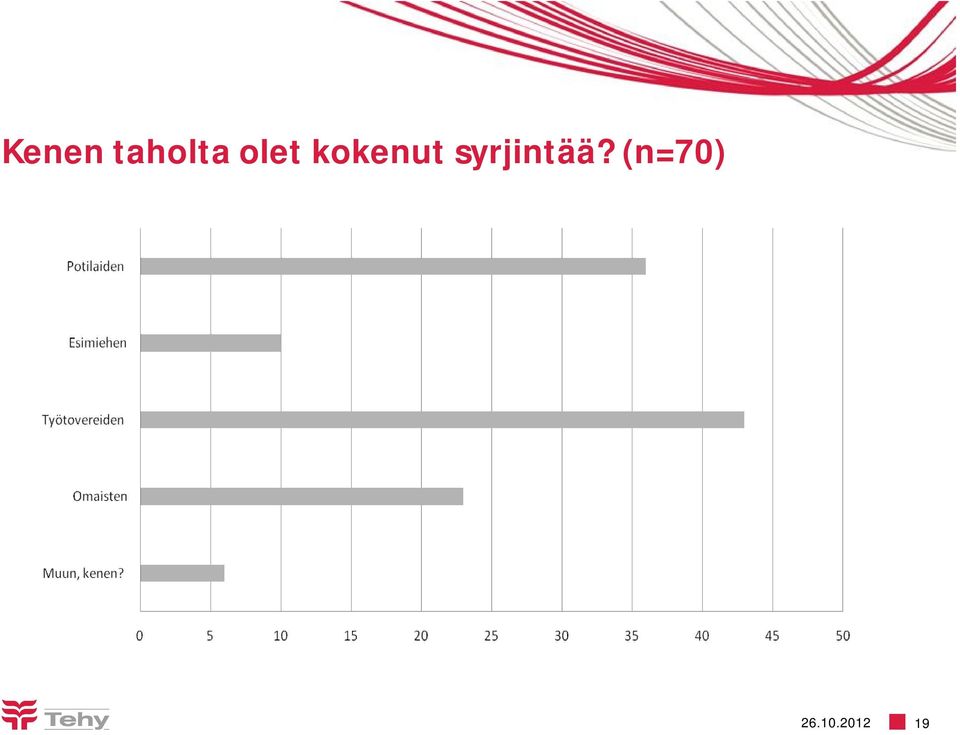 Kenen taholta olet kokenut syrjintää? (n=70)

Potilaiden

Esimiehen

Työtovereiden

Omaisten

Muun, kenen?

0 5 10 15 20 25 30 35 40 45 50

Tehy

26.10.2012 19